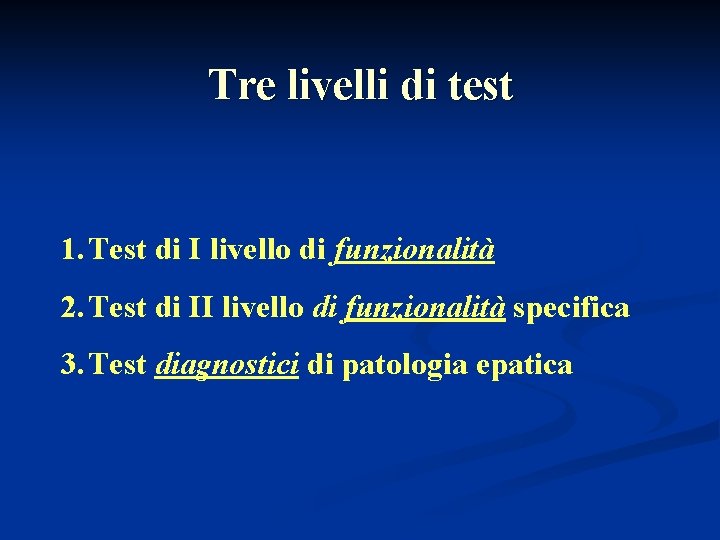 Tre livelli di test

1. Test di I livello di funzionalità
2. Test di II livello di funzionalità specifica
3. Test diagnostici di patologia epatica